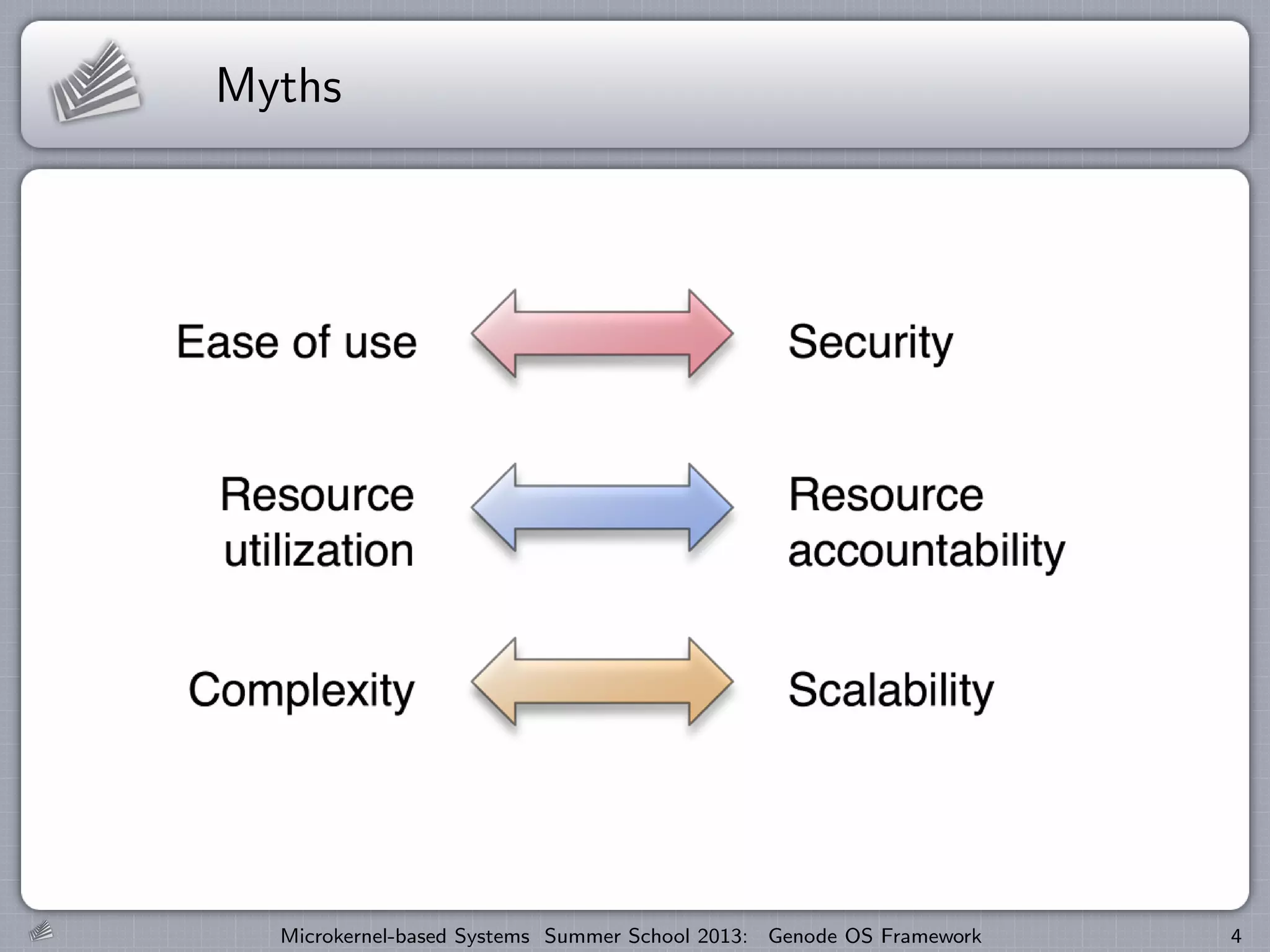 Myths

Ease of use

Security

Resource utilization

Resource accountability

Complexity

Scalability

Microkernel-based Systems Summer School 2013: Genode OS Framework 4